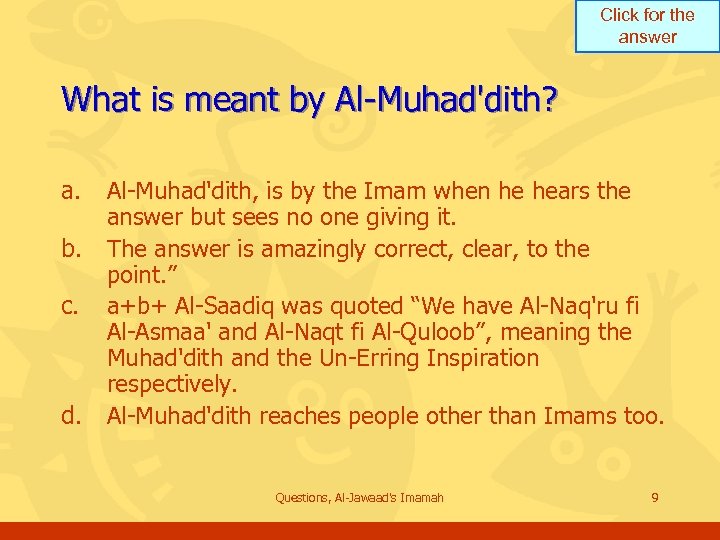 Click for the answer

What is meant by Al-Muhad'dith?

a. Al-Muhad'dith, is by the Imam when he hears the answer but sees no one giving it.

b. The answer is amazingly correct, clear, to the point.”

c. a+b+ Al-Saadiq was quoted “We have Al-Naq'ru fi Al-Asmaa' and Al-Naqt fi Al-Quloob”, meaning the Muhad'dith and the Un-Erring Inspiration respectively.

d. Al-Muhad'dith reaches people other than Imams too.

Questions, Al-Jawaad's Imamah

9